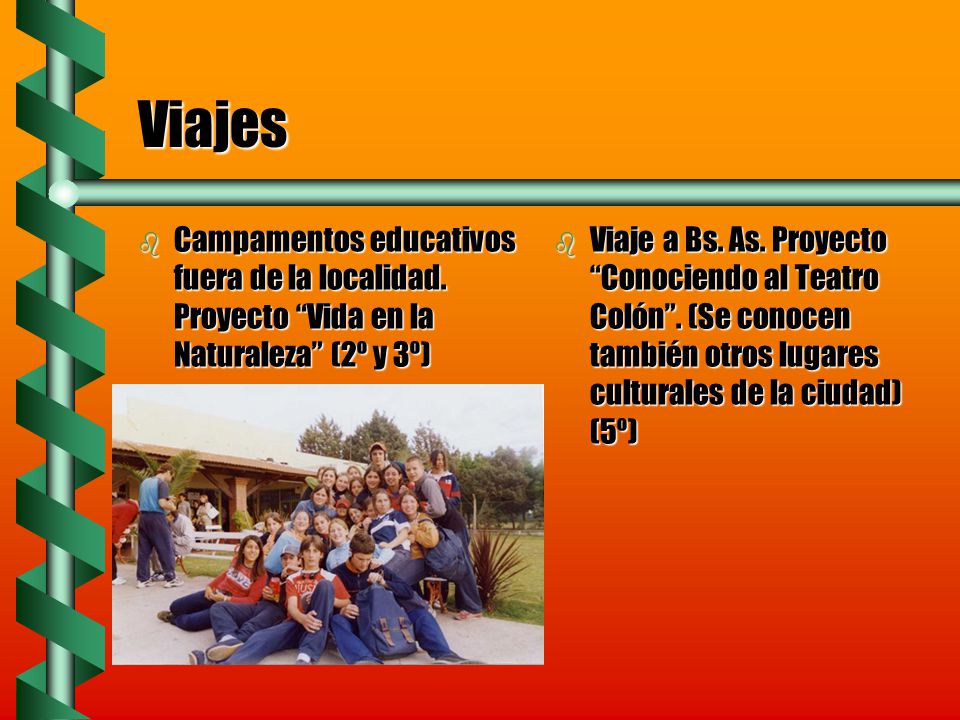 Viajes

Campamentos educativos fuera de la localidad. Proyecto “Vida en la Naturaleza” (2º y 3º)

Viaje a Bs. As. Proyecto “Conociendo al Teatro Colón”. (Se conocen también otros lugares culturales de la ciudad) (5º)